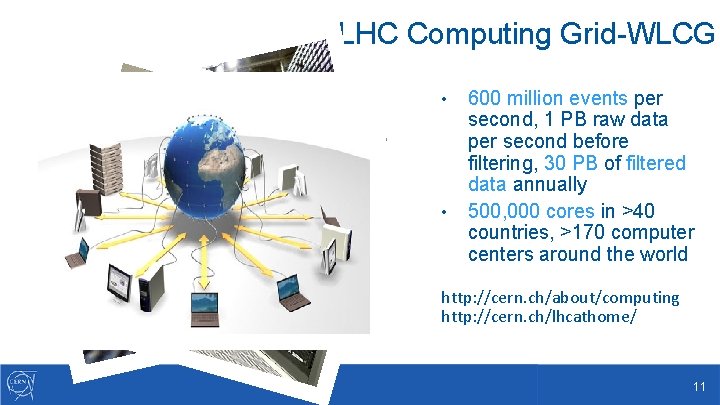 LHC Computing Grid-WLCG

• 600 million events per second, 1 PB raw data per second before filtering, 30 PB of filtered data annually
• 500,000 cores in >40 countries, >170 computer centers around the world

http://cern.ch/about/computing
http://cern.ch/lhcathome/

CERN

11